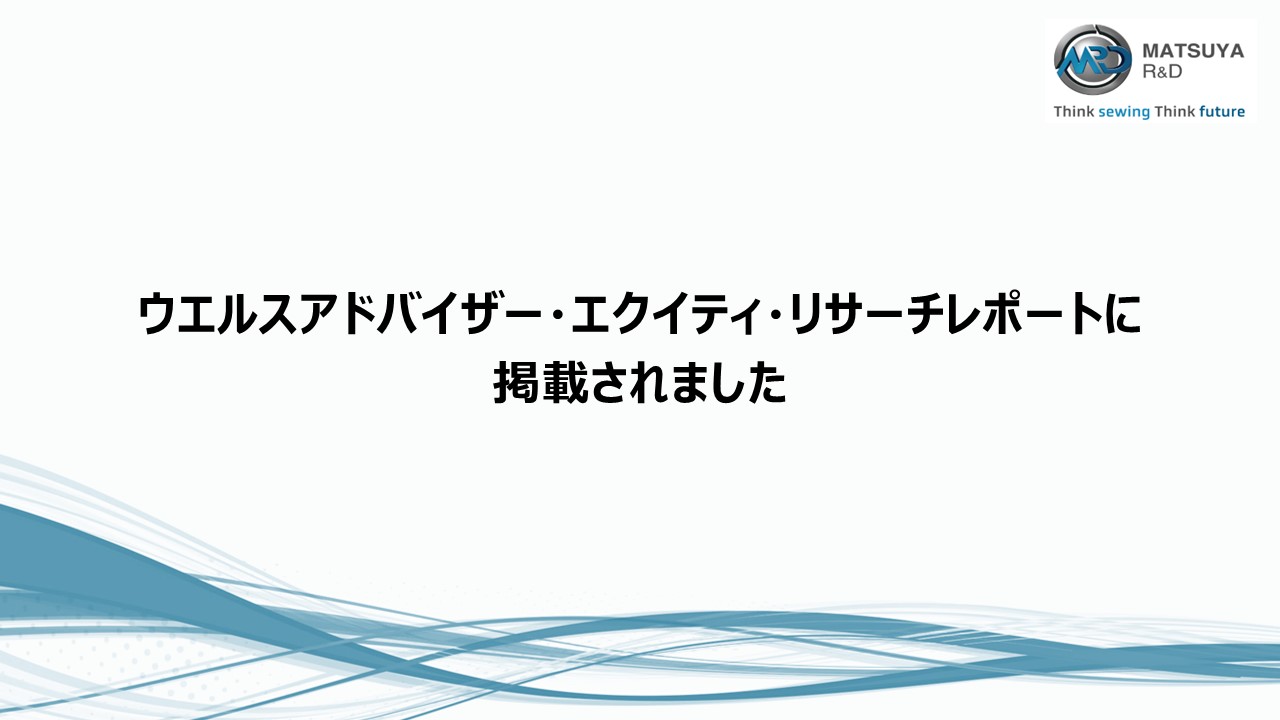 MRD MATSUYA R&D
Think sewing Think future

ウエルスアドバイザー・エクイティ・リサーチレポートに掲載されました